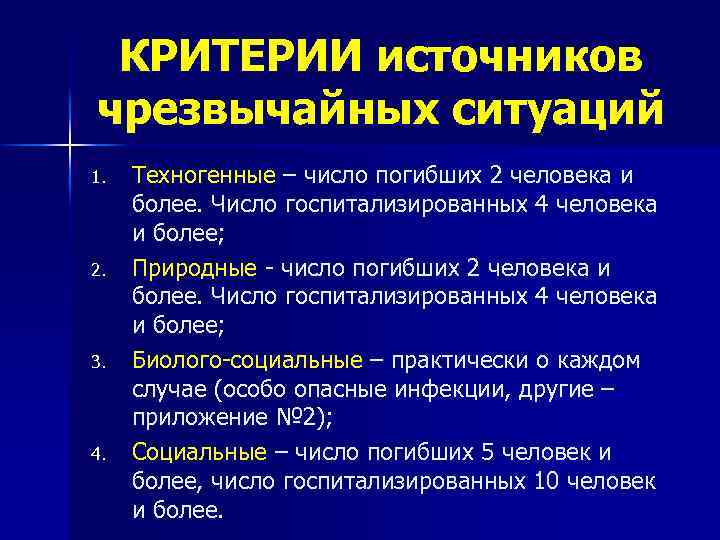 КРИТЕРИИ источников чрезвычайных ситуаций

1. Техногенные – число погибших 2 человека и более. Число госпитализированных 4 человека и более;

2. Природные - число погибших 2 человека и более. Число госпитализированных 4 человека и более;

3. Биолого-социальные – практически о каждом случае (особо опасные инфекции, другие – приложение №2);

4. Социальные – число погибших 5 человек и более, число госпитализированных 10 человек и более.